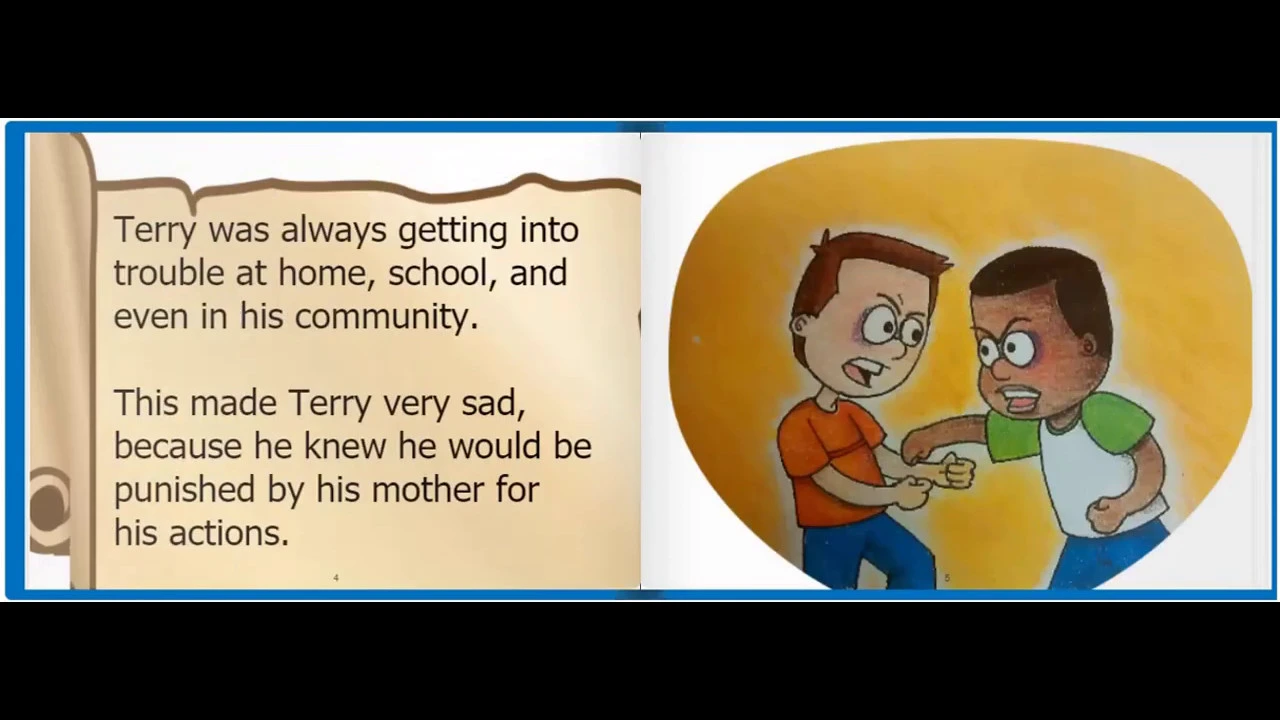 Terry was always getting into trouble at home, school, and even in his community.

This made Terry very sad, because he knew he would be punished by his mother for his actions.

4

5